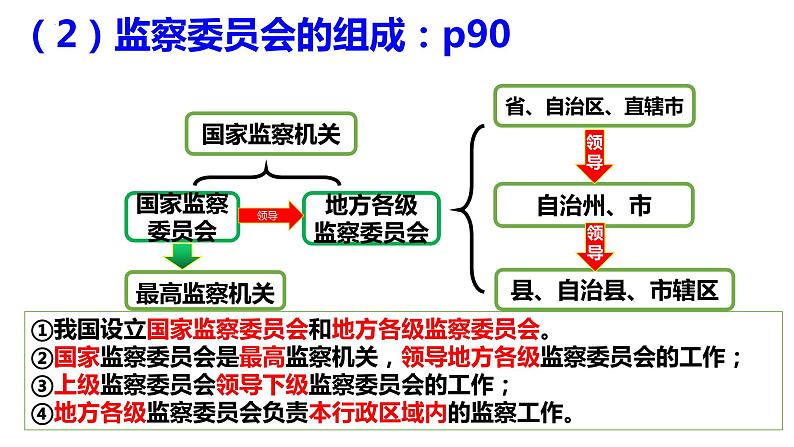 （2）监察委员会的组成：p90

国家监察机关

国家监察委员会

领导

地方各级监察委员会

最高监察机关

省、自治区、直辖市

领导

自治州、市

领导

县、自治县、市辖区

①我国设立国家监察委员会和地方各级监察委员会。
②国家监察委员会是最高监察机关，领导地方各级监察委员会的工作；
③上级监察委员会领导下级监察委员会的工作；
④地方各级监察委员会负责本行政区域内的监察工作。